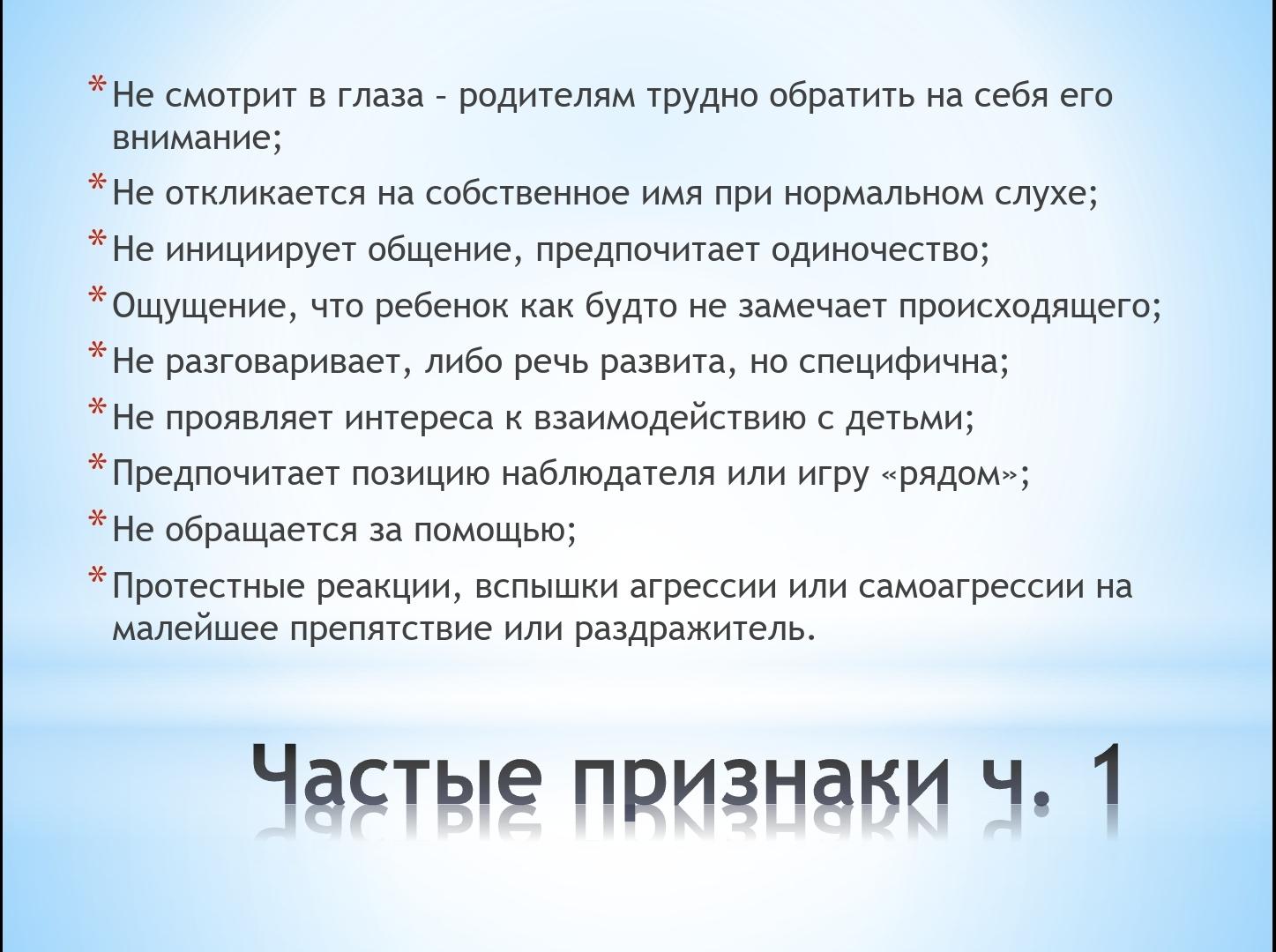 * Не смотрит в глаза – родителям трудно обратить на себя его внимание;

* Не откликается на собственное имя при нормальном слухе;

* Не инициирует общение, предпочитает одиночество;

* Ощущение, что ребенок как будто не замечает происходящего;

* Не разговаривает, либо речь развита, но специфична;

* Не проявляет интереса к взаимодействию с детьми;

* Предпочитает позицию наблюдателя или игру «рядом»;

* Не обращается за помощью;

* Протестные реакции, вспышки агрессии или самоагрессии на малейшее препятствие или раздражитель.

Частые признаки ч. 1